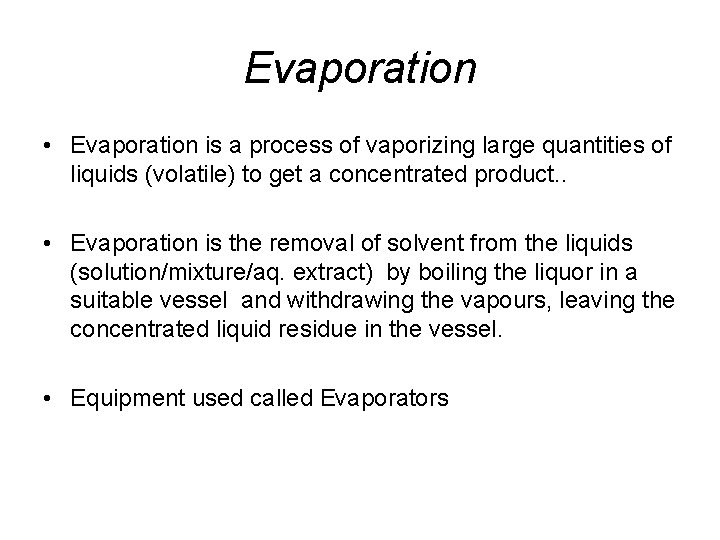 Evaporation

• Evaporation is a process of vaporizing large quantities of liquids (volatile) to get a concentrated product..

• Evaporation is the removal of solvent from the liquids (solution/mixture/aq. extract) by boiling the liquor in a suitable vessel and withdrawing the vapours, leaving the concentrated liquid residue in the vessel.

• Equipment used called Evaporators